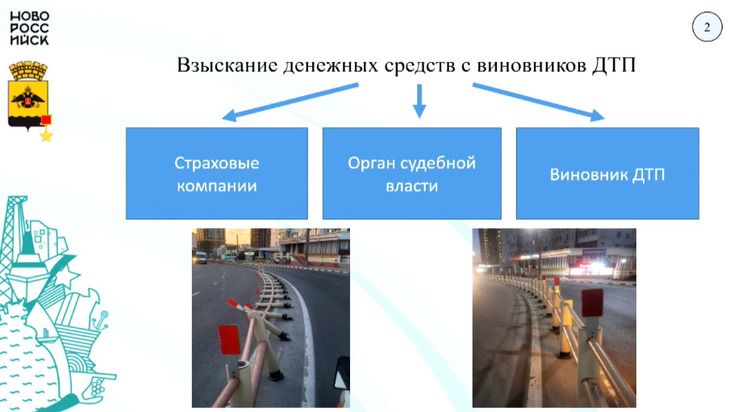 НОВО
РОСС
ИЙСК

2

Взыскание денежных средств с виновников ДТП

Страховые компании

Орган судебной власти

Виновник ДТП